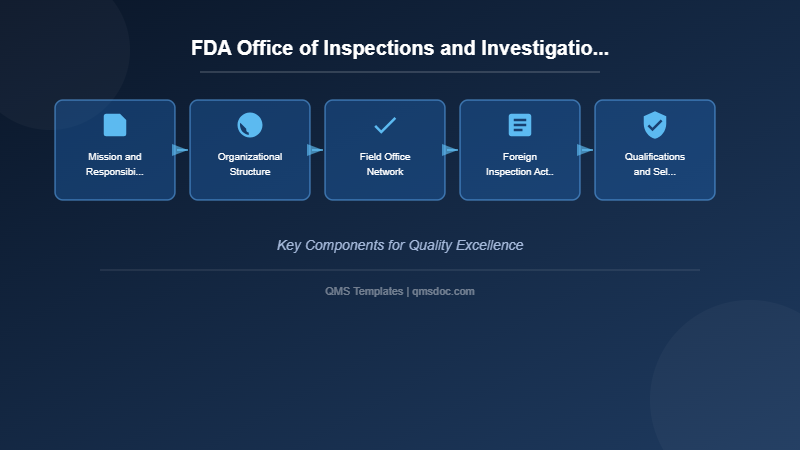 FDA Office of Inspections and Investigatio...

Mission and Responsibi...

Organizational Structure

Field Office Network

Foreign Inspection Act..

Qualifications and Sel...

Key Components for Quality Excellence

QMS Templates | qmsdoc.com